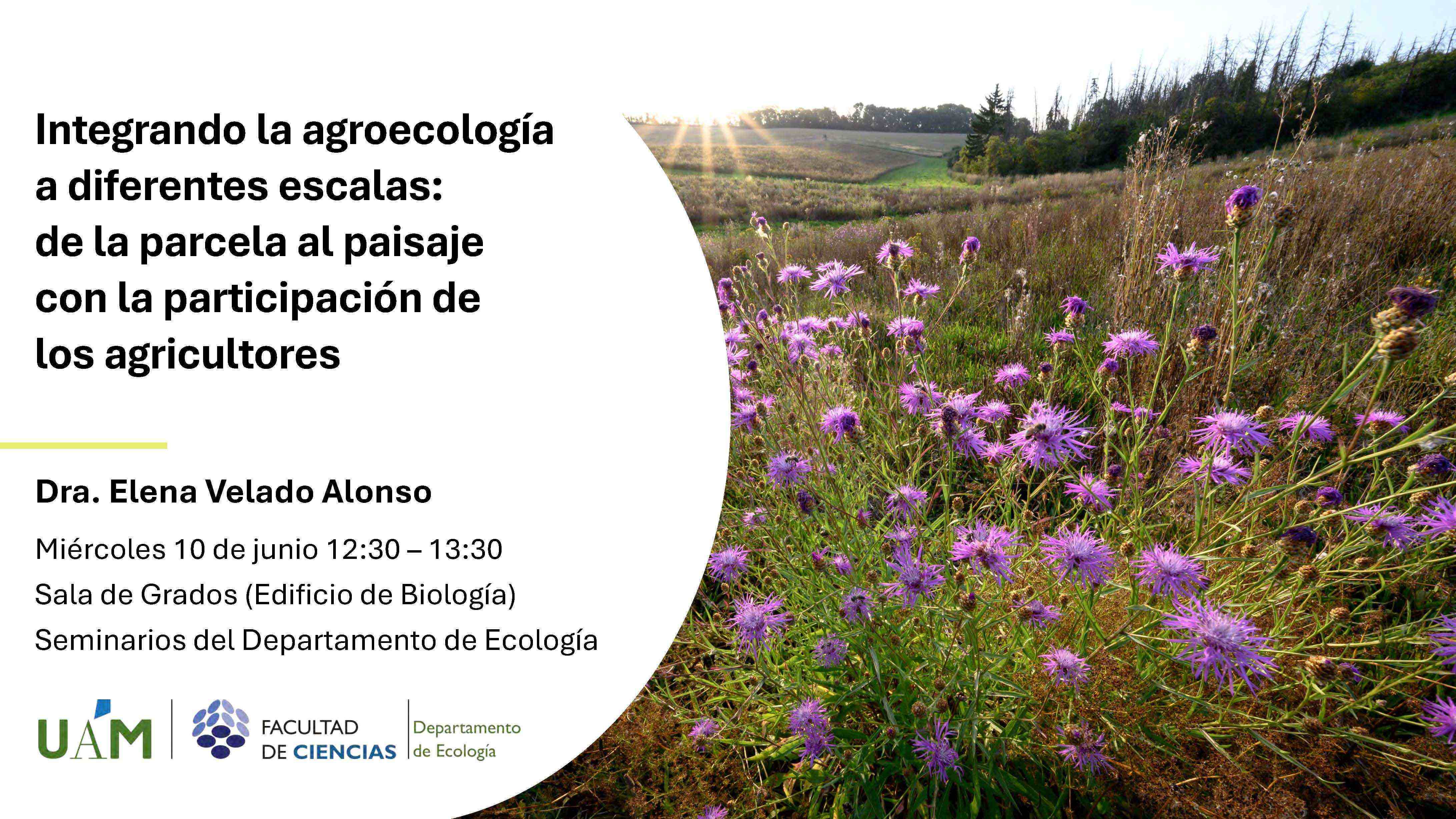 Integrando la agroecología a diferentes escalas: de la parcela al paisaje con la participación de los agricultores

Dra. Elena Velado Alonso

Miércoles 10 de junio 12:30 – 13:30

Sala de Grados (Edificio de Biología)

Seminarios del Departamento de Ecología

UAM

FACULTAD DE CIENCIAS

Departamento de Ecología